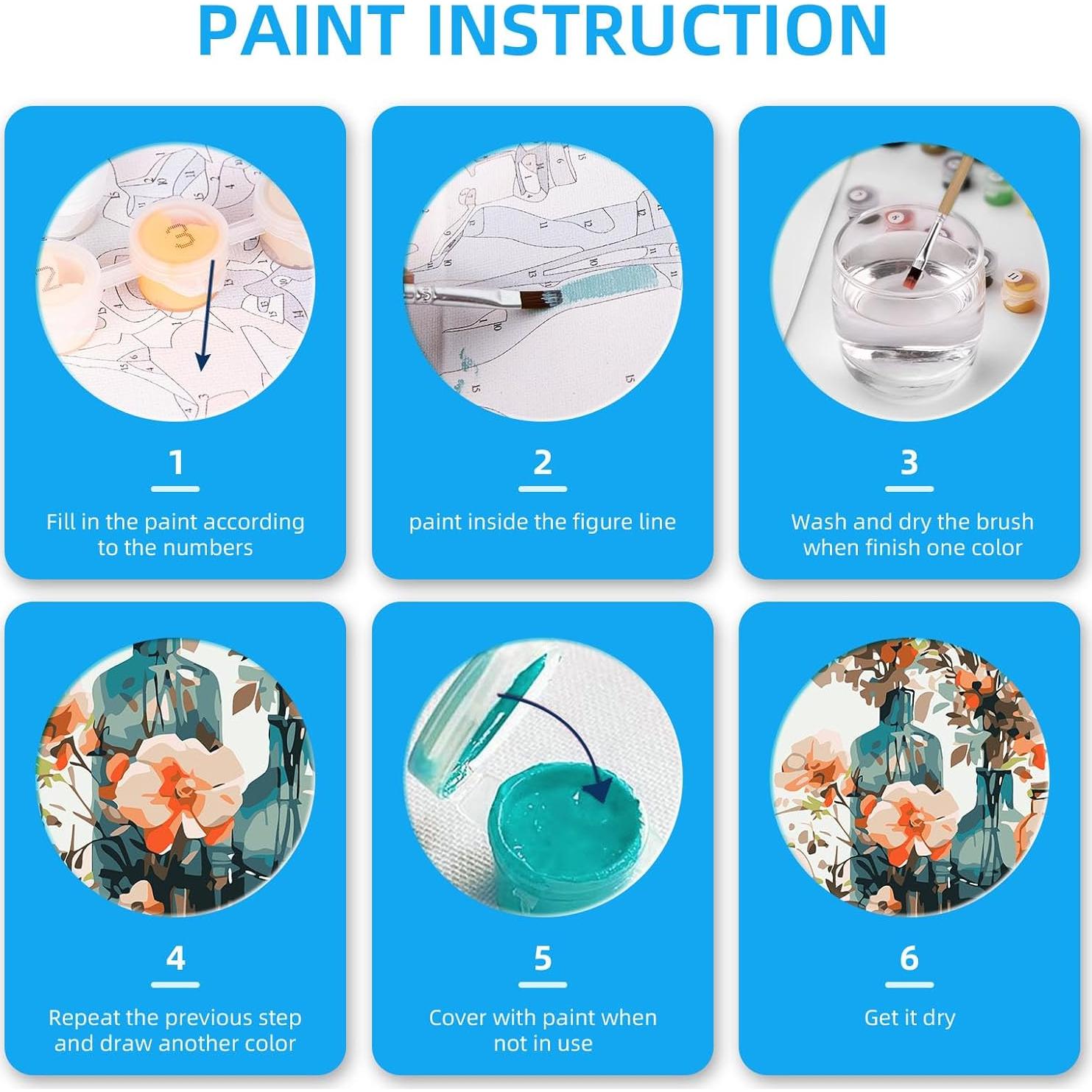 PAINT INSTRUCTION

1
Fill in the paint according to the numbers

2
paint inside the figure line

3
Wash and dry the brush when finish one color

4
Repeat the previous step and draw another color

5
Cover with paint when not in use

6
Get it dry